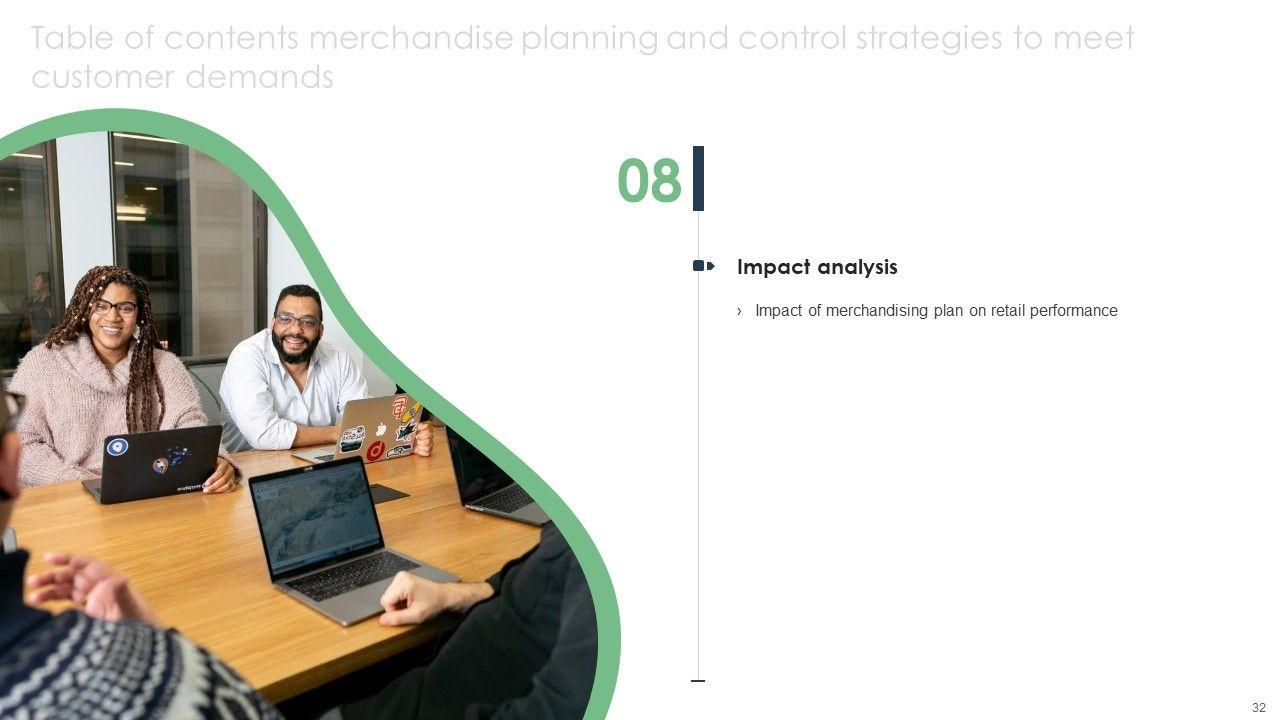 Table of contents merchandise planning and control strategies to meet customer demands

08

Impact analysis

› Impact of merchandising plan on retail performance

32